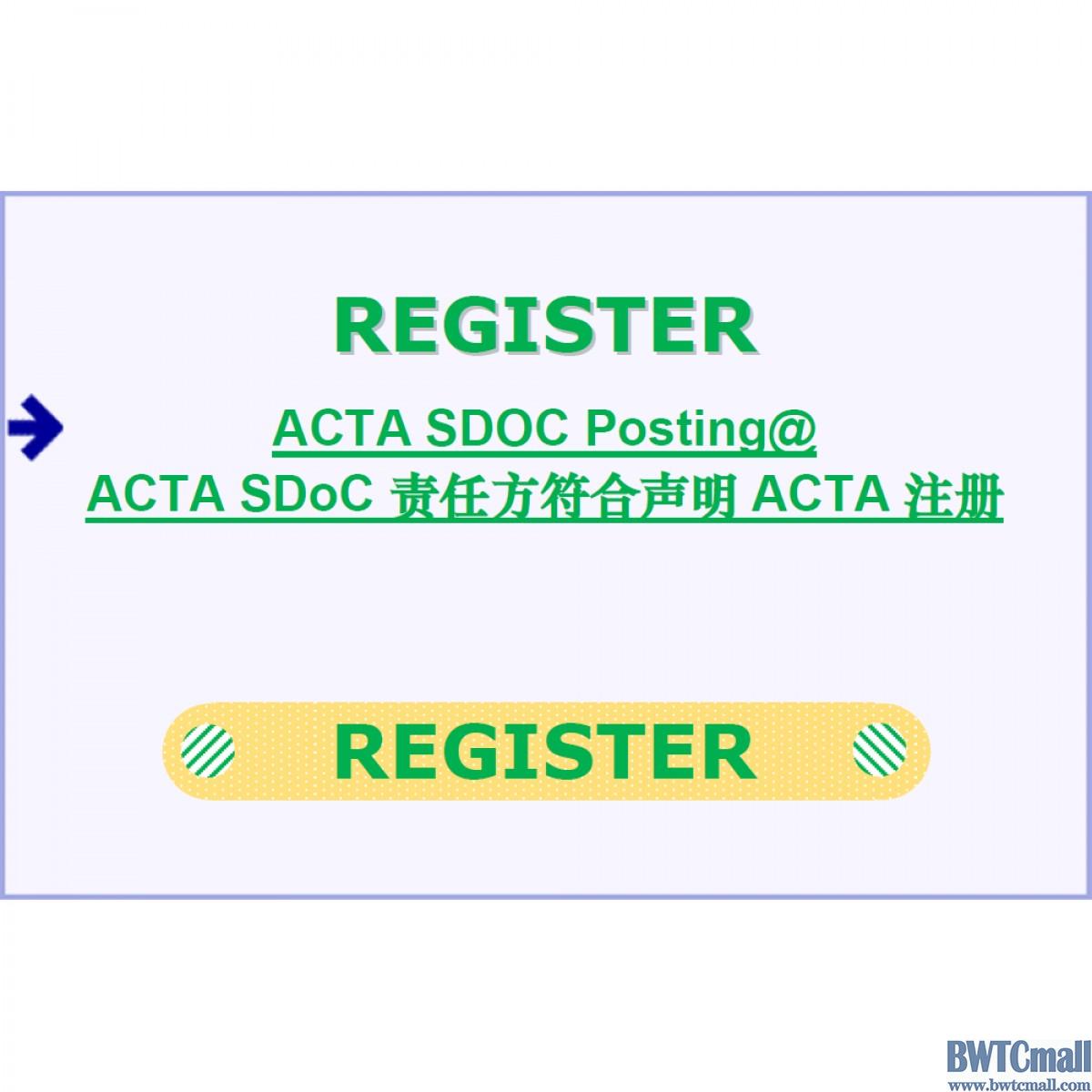 REGISTER

ACTA SDOC Posting@
ACTA SDoC 责任方符合声明 ACTA 注册

REGISTER

BWTCmall
www.bwtcmall.com